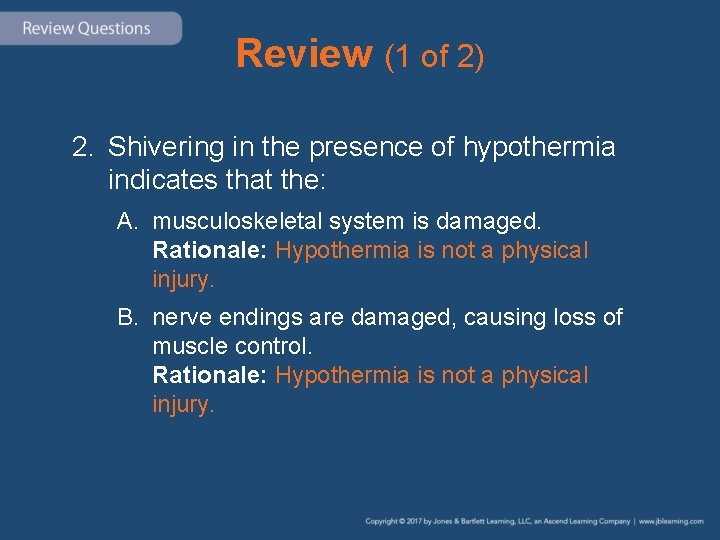 Review Questions

Review (1 of 2)

2. Shivering in the presence of hypothermia indicates that the:

A. musculoskeletal system is damaged.
Rationale: Hypothermia is not a physical injury.

B. nerve endings are damaged, causing loss of muscle control.
Rationale: Hypothermia is not a physical injury.

Copyright © 2017 by Jones & Bartlett Learning, LLC, an Ascend Learning Company | www.jblearning.com